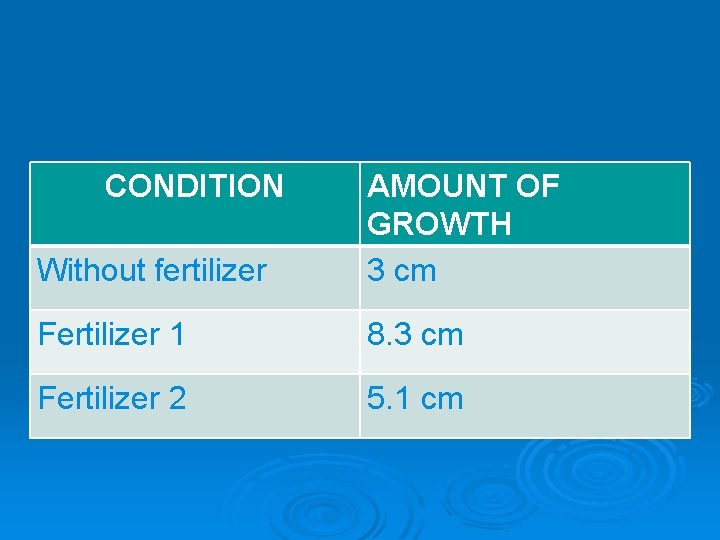 | CONDITION | AMOUNT OF GROWTH |
|---|---|
| Without fertilizer | 3 cm |
| Fertilizer 1 | 8.3 cm |
| Fertilizer 2 | 5.1 cm |